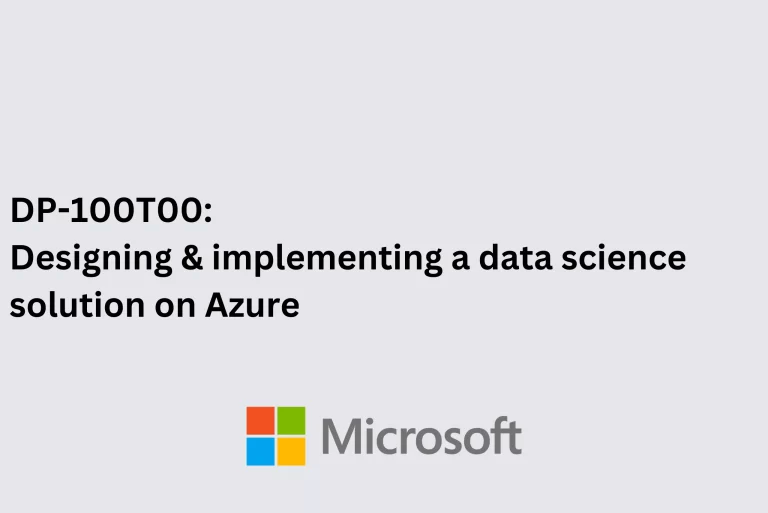 DP-100T00:
Designing & implementing a data science solution on Azure

Microsoft